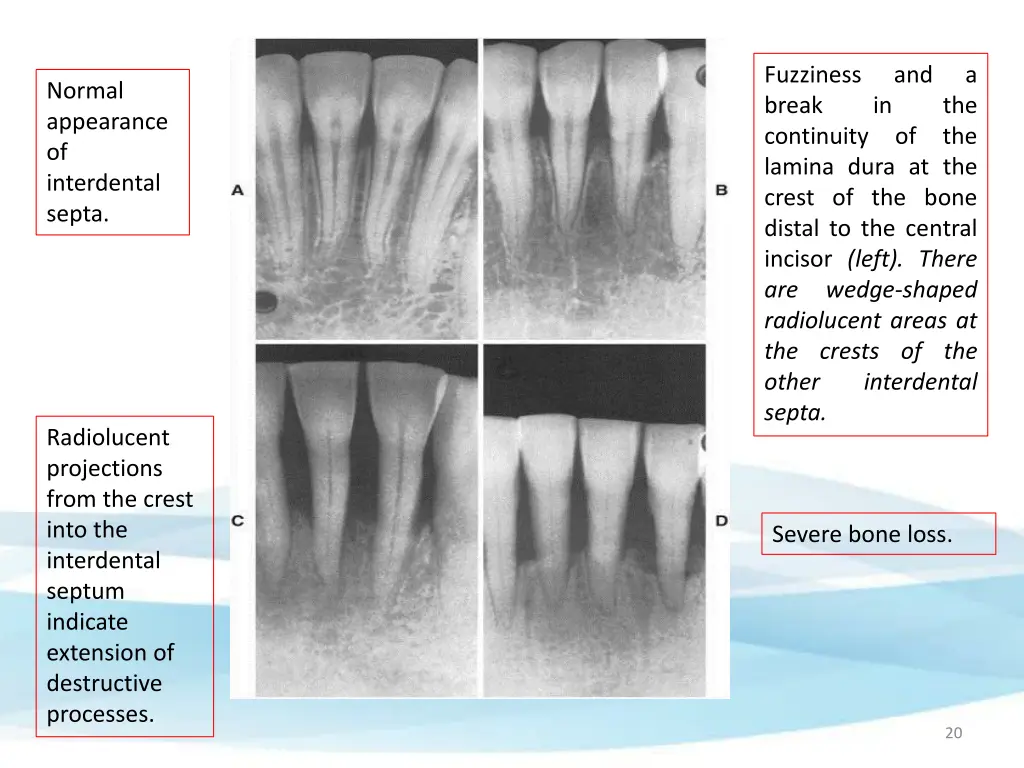 Normal appearance of interdental septa.

A

B

Fuzziness and a break in the continuity of the lamina dura at the crest of the bone distal to the central incisor (left). There are wedge-shaped radiolucent areas at the crests of the other interdental septa.

Radiolucent projections from the crest into the interdental septum indicate extension of destructive processes.

C

D

Severe bone loss.

20